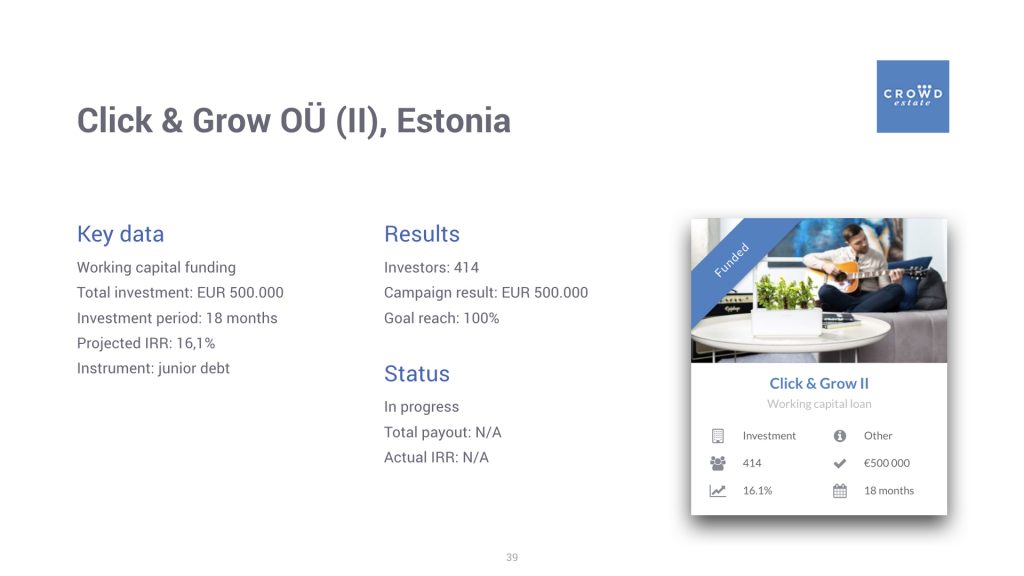 Click & Grow OÜ (II), Estonia

CROWD estate

Key data

Working capital funding
Total investment: EUR 500.000
Investment period: 18 months
Projected IRR: 16,1%
Instrument: junior debt

Results

Investors: 414
Campaign result: EUR 500.000
Goal reach: 100%

Status

In progress
Total payout: N/A
Actual IRR: N/A

Funded

Click & Grow II
Working capital loan

Investment
Other
414
€500 000
16.1%
18 months

39